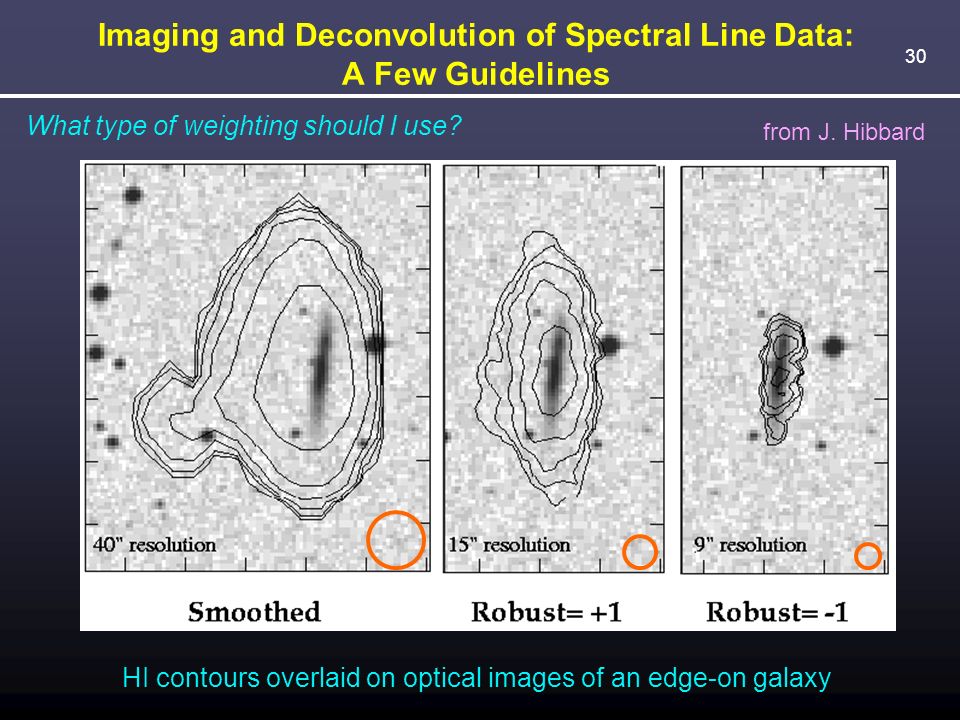 Imaging and Deconvolution of Spectral Line Data: A Few Guidelines

30

What type of weighting should I use?

from J. Hibbard

40" resolution

15" resolution

9" resolution

Smoothed

Robust= +1

Robust= -1

HI contours overlaid on optical images of an edge-on galaxy